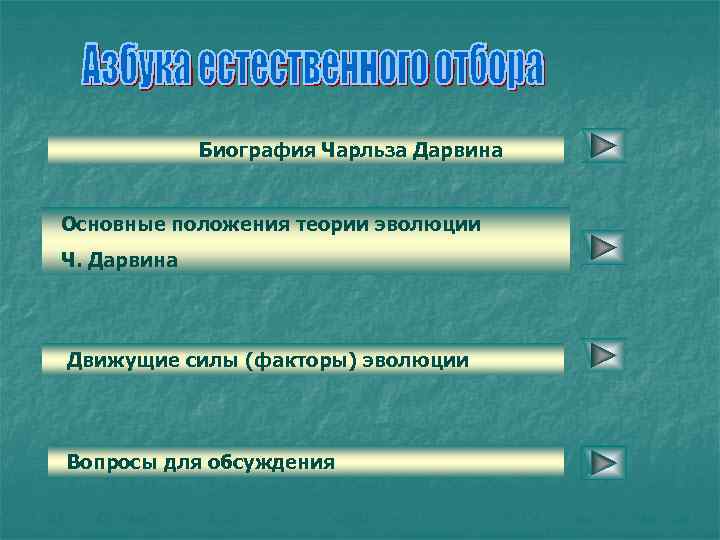 Азбука естественного отбора

Биография Чарльза Дарвина

Основные положения теории эволюции Ч. Дарвина

Движущие силы (факторы) эволюции

Вопросы для обсуждения